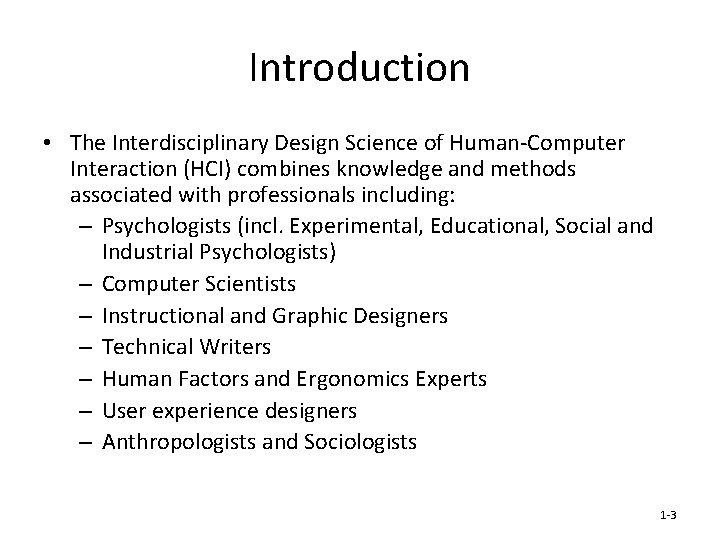 Introduction

• The Interdisciplinary Design Science of Human-Computer Interaction (HCI) combines knowledge and methods associated with professionals including:
– Psychologists (incl. Experimental, Educational, Social and Industrial Psychologists)
– Computer Scientists
– Instructional and Graphic Designers
– Technical Writers
– Human Factors and Ergonomics Experts
– User experience designers
– Anthropologists and Sociologists

1-3